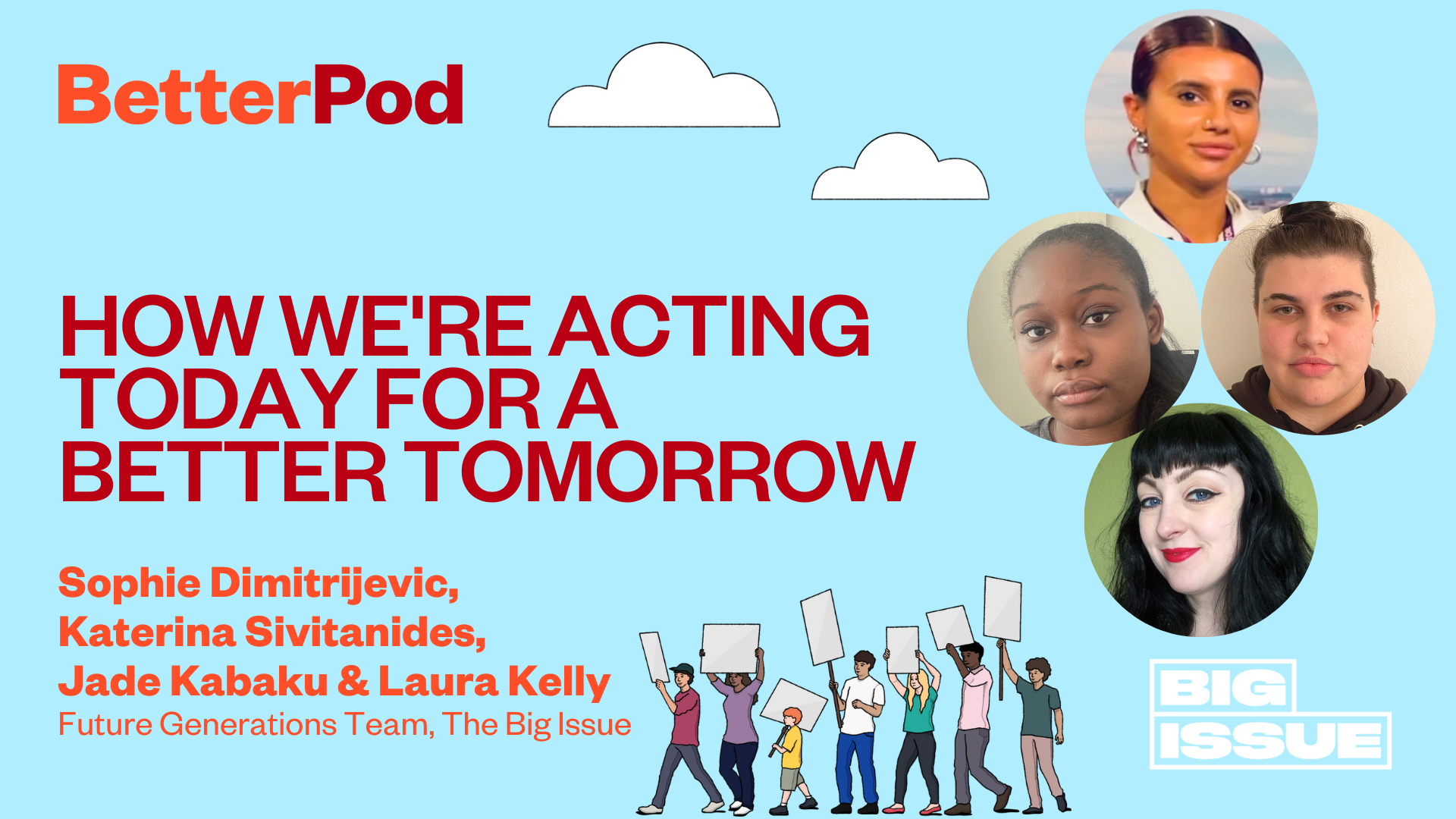 BetterPod

HOW WE'RE ACTING TODAY FOR A BETTER TOMORROW

Sophie Dimitrijevic, Katerina Sivitanides, Jade Kabaku & Laura Kelly
Future Generations Team, The Big Issue

BIG ISSUE